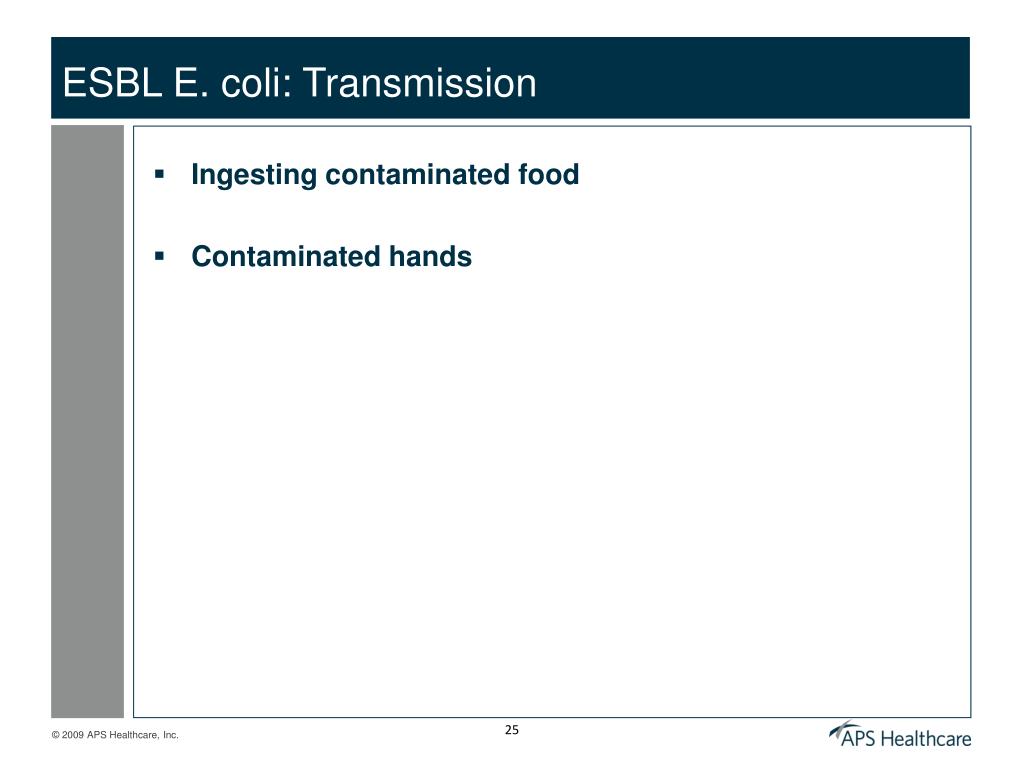 ESBL E. coli: Transmission

▪ Ingesting contaminated food

▪ Contaminated hands

© 2009 APS Healthcare, Inc.

25

APS Healthcare